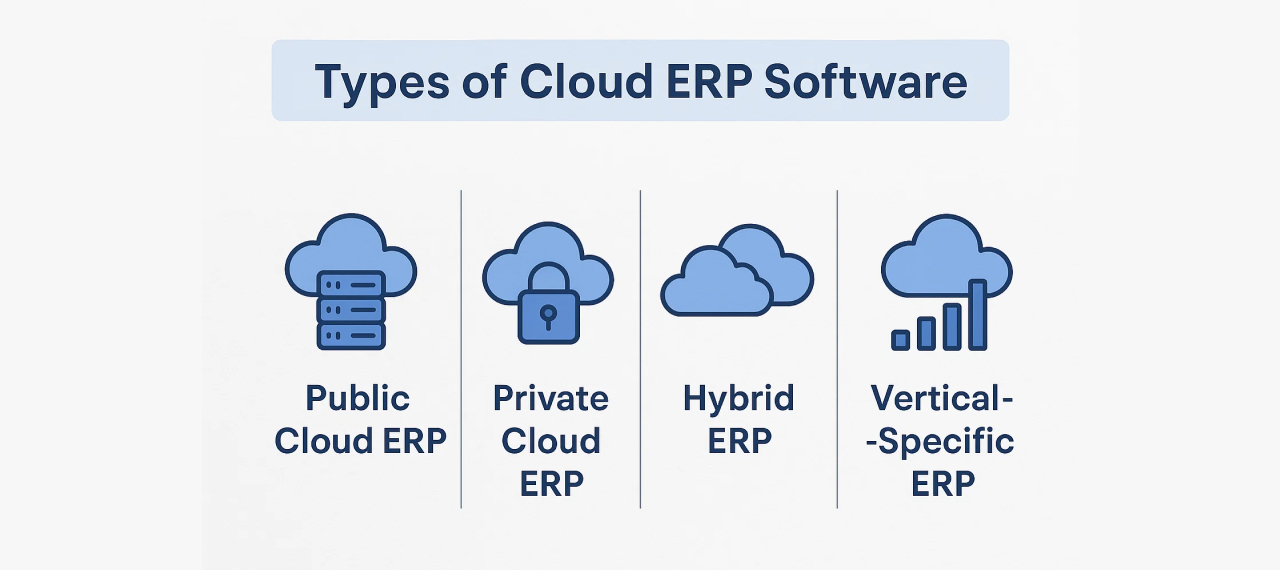 Types of Cloud ERP Software

Public Cloud ERP

Private Cloud ERP

Hybrid ERP

Vertical--Specific ERP